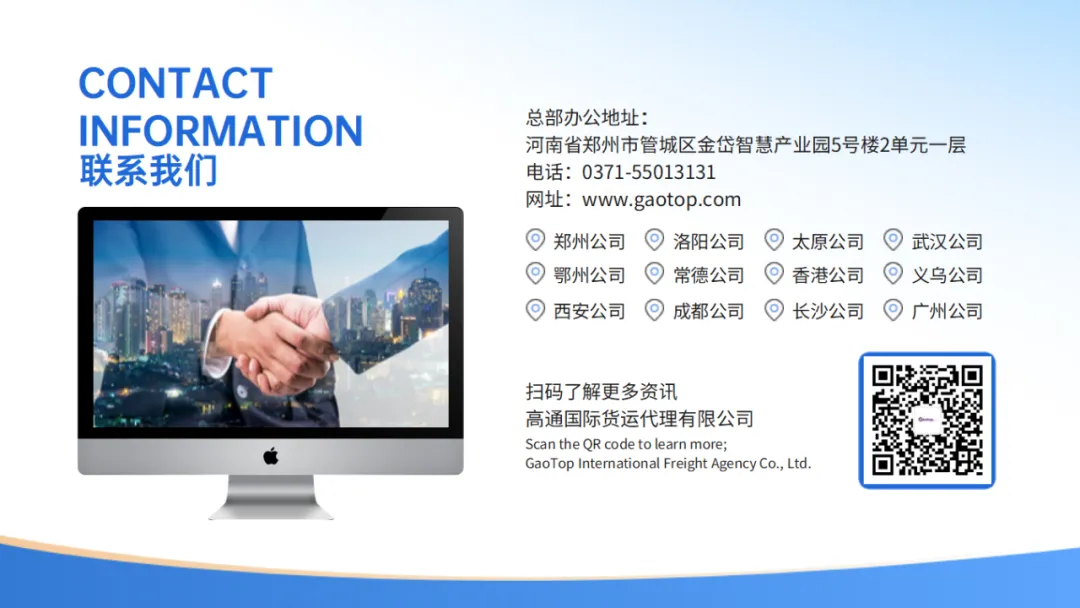 CONTACT INFORMATION
联系我们

总部办公地址：
河南省郑州市管城区金岱智慧产业园5号楼2单元一层
电话：0371-55013131
网址：www.gaotop.com

郑州公司 洛阳公司 太原公司 武汉公司
鄂州公司 常德公司 香港公司 义乌公司
西安公司 成都公司 长沙公司 广州公司

扫码了解更多资讯
高通国际货运代理有限公司
Scan the QR code to learn more;
GaoTop International Freight Agency Co., Ltd.